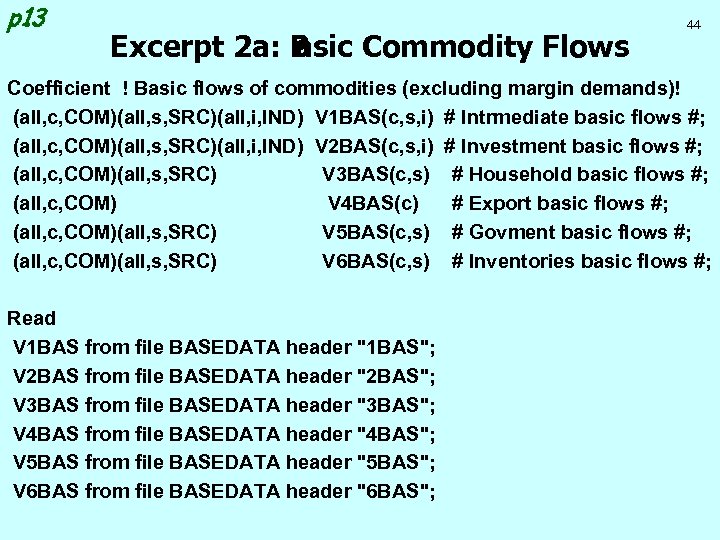 p13

44

Excerpt 2a: Basic Commodity Flows

Coefficient ! Basic flows of commodities (excluding margin demands)!
(all,c,COM)(all,s,SRC)(all,i,IND) V1BAS(c,s,i) # Intrmediate basic flows #;
(all,c,COM)(all,s,SRC)(all,i,IND) V2BAS(c,s,i) # Investment basic flows #;
(all,c,COM)(all,s,SRC) V3BAS(c,s) # Household basic flows #;
(all,c,COM) V4BAS(c) # Export basic flows #;
(all,c,COM)(all,s,SRC) V5BAS(c,s) # Govment basic flows #;
(all,c,COM)(all,s,SRC) V6BAS(c,s) # Inventories basic flows #;

Read
V1BAS from file BASEDATA header "1BAS";
V2BAS from file BASEDATA header "2BAS";
V3BAS from file BASEDATA header "3BAS";
V4BAS from file BASEDATA header "4BAS";
V5BAS from file BASEDATA header "5BAS";
V6BAS from file BASEDATA header "6BAS";